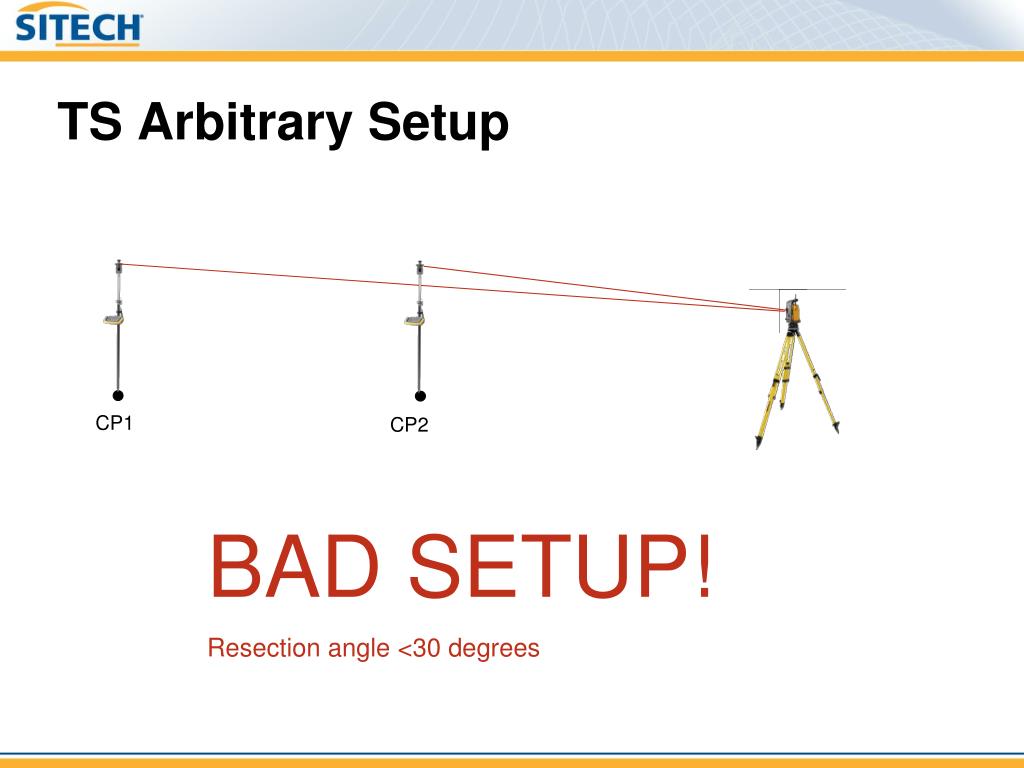 SITECH

TS Arbitrary Setup

CP1

CP2

BAD SETUP!

Resection angle <30 degrees